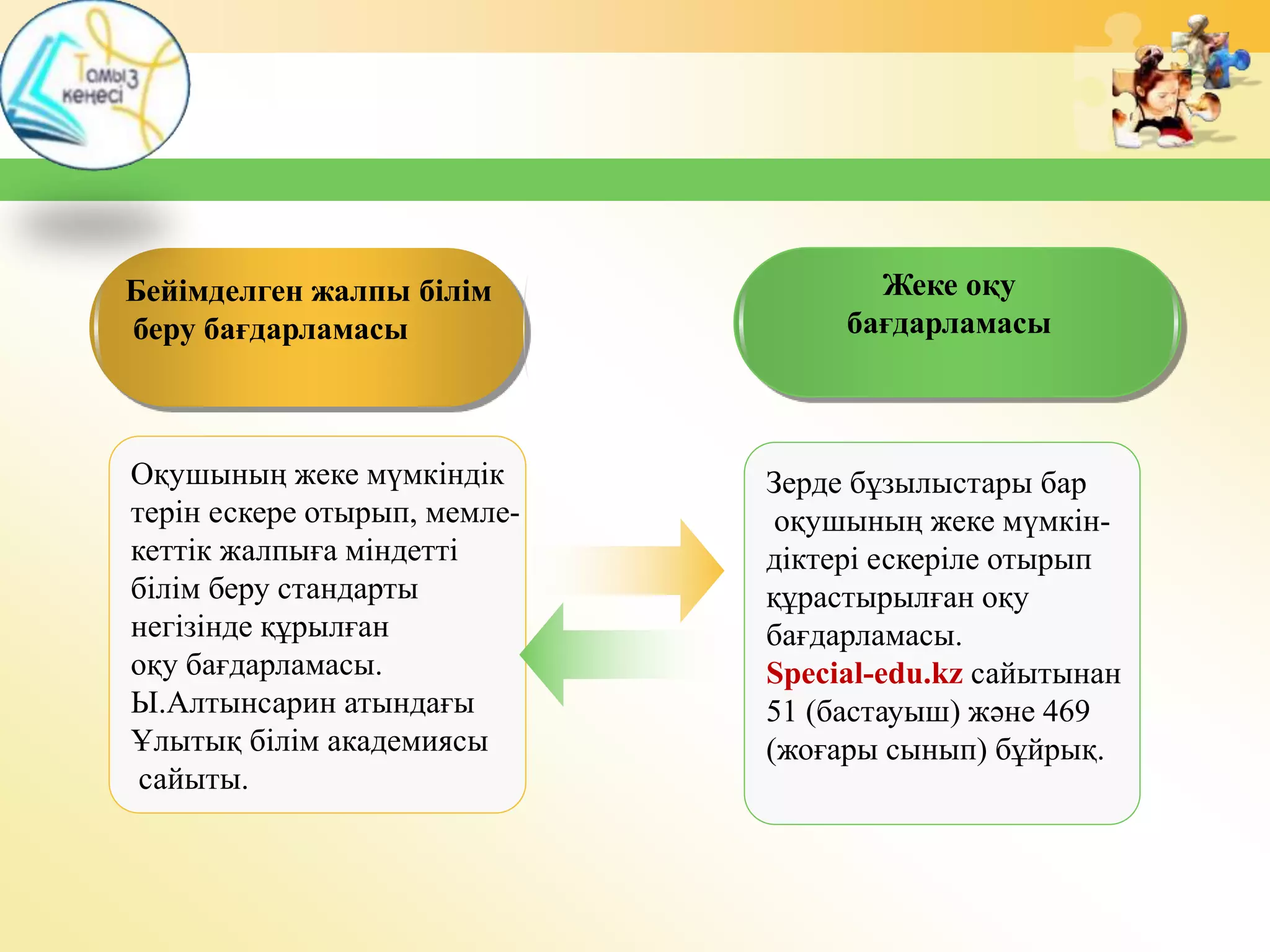 Тамыз кеңесі

Бейімделген жалпы білім беру бағдарламасы

Жеке оқу бағдарламасы

Оқушының жеке мүмкіндіктерін ескере отырып, мемлекеттік жалпыға міндетті білім беру стандарты негізінде құрылған оқу бағдарламасы. Ы.Алтынсарин атындағы Ұлытық білім академиясы сайыты.

Зерде бұзылыстары бар оқушының жеке мүмкіндіктері ескеріле отырып құрастырылған оқу бағдарламасы. Special-edu.kz сайытынан 51 (бастауыш) және 469 (жоғары сынып) бұйрық.